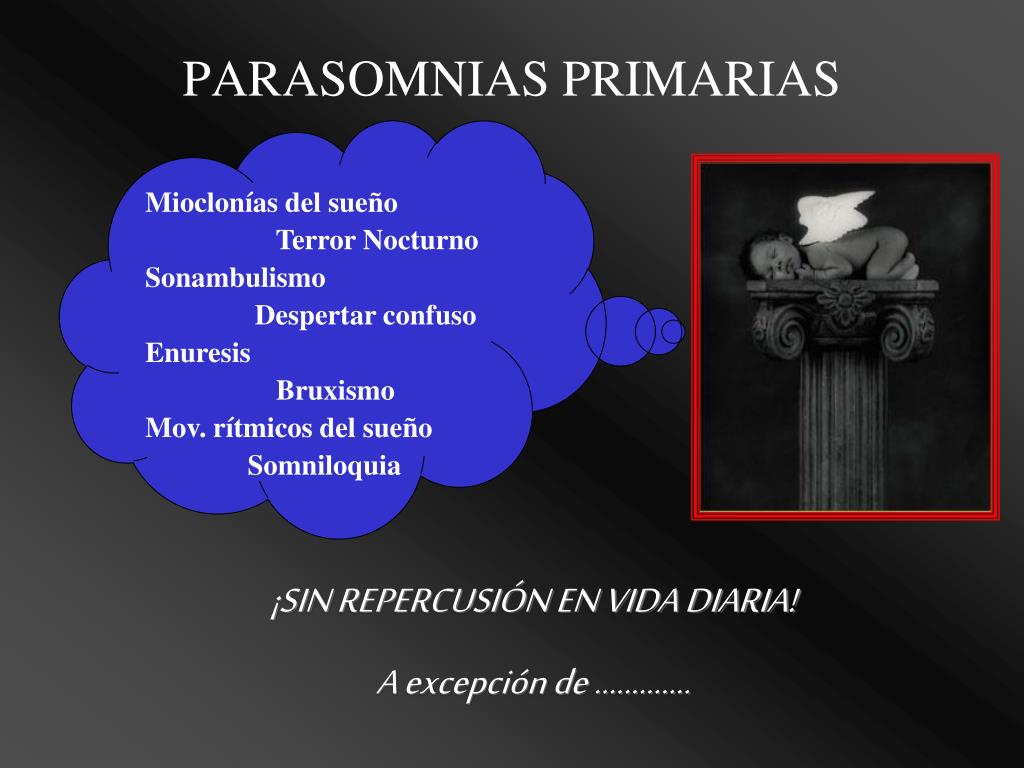 PARASOMNIAS PRIMARIAS

Mioclonías del sueño
Terror Nocturno
Sonambulismo
Despertar confuso
Enuresis
Bruxismo
Mov. rítmicos del sueño
Somniloquia

¡SIN REPERCUSIÓN EN VIDA DIARIA!

A excepción de ………….